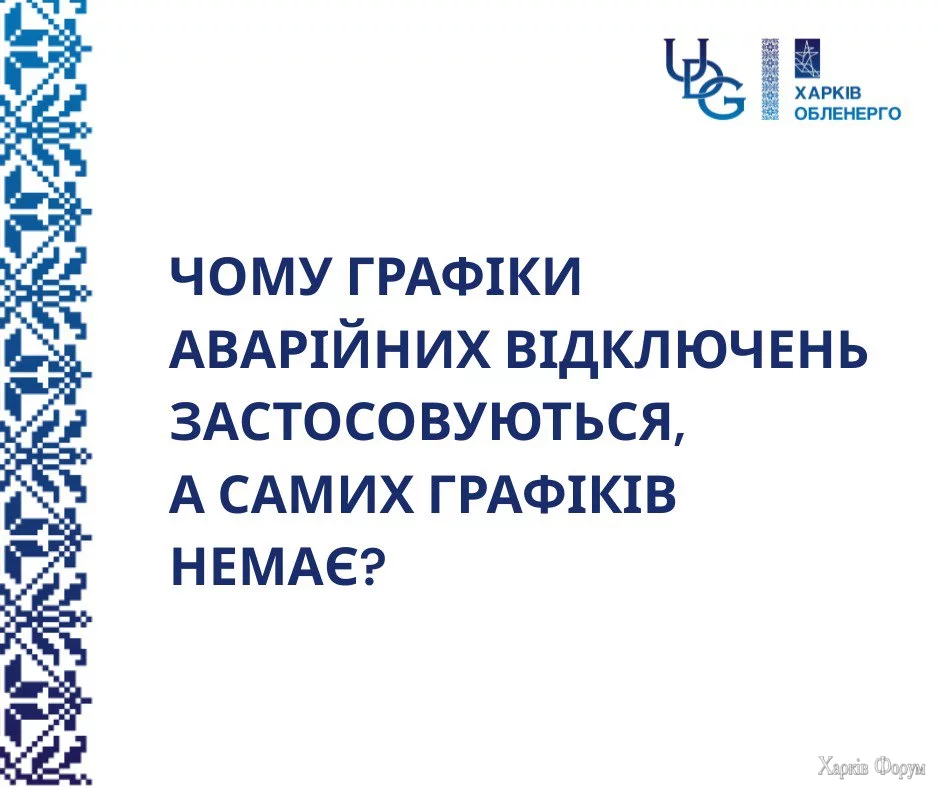 UDG

ХАРКІВ ОБЛЕНЕРГО

ЧОМУ ГРАФІКИ АВАРІЙНИХ ВІДКЛЮЧЕНЬ ЗАСТОСОВУЮТЬСЯ, А САМИХ ГРАФІКІВ НЕМАЄ?

Харків Форум